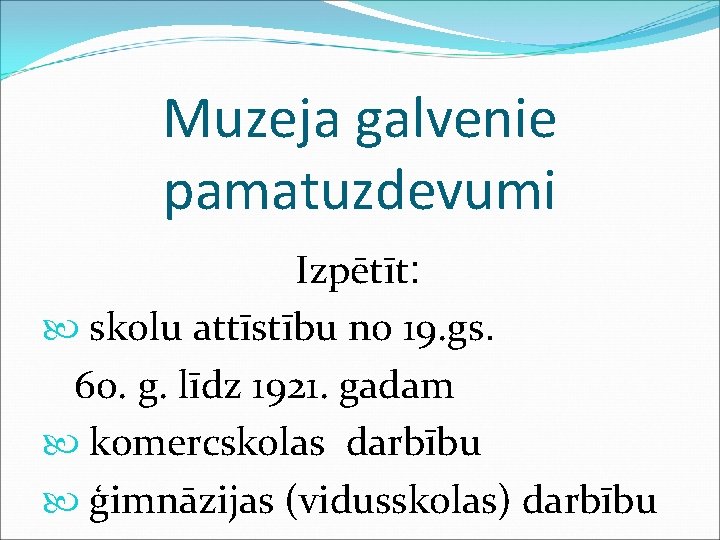 Muzeja galvenie pamatuzdevumi

Izpētīt:

skolu attīstību no 19.gs. 60. g. līdz 1921. gadam

komercskolas darbību

ģimnāzijas (vidusskolas) darbību